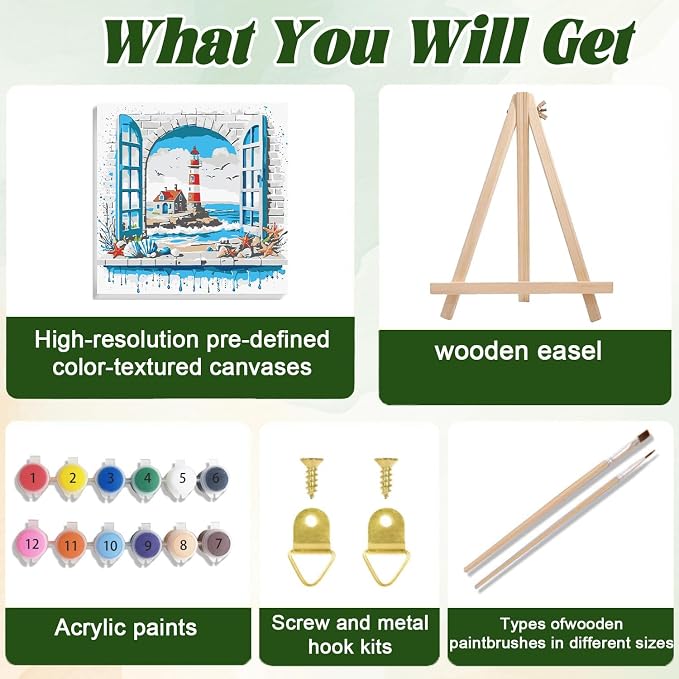 What You Will Get

High-resolution pre-defined color-textured canvases

wooden easel

1 2 3 4 5 6

12 11 10 9 8 7

Acrylic paints

Screw and metal hook kits

Types ofwooden paintbrushes in different sizes